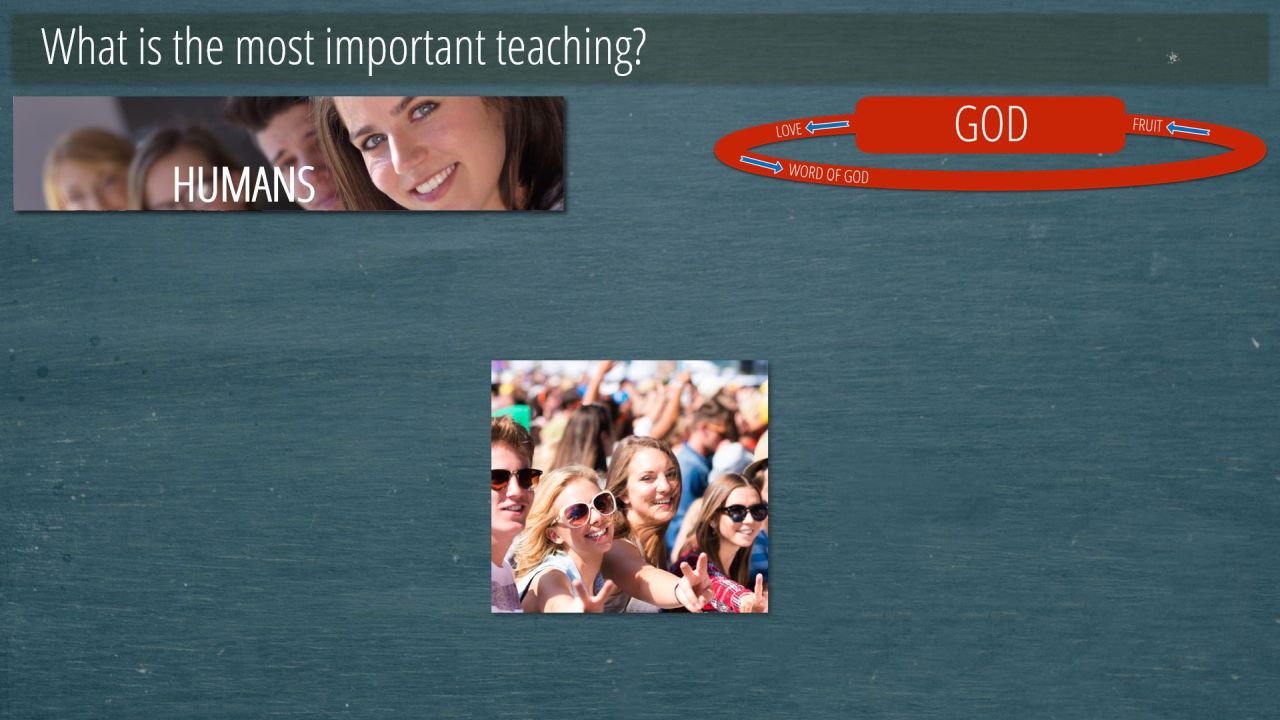 What is the most important teaching?

HUMANS

LOVE

GOD

FRUIT

WORD OF GOD